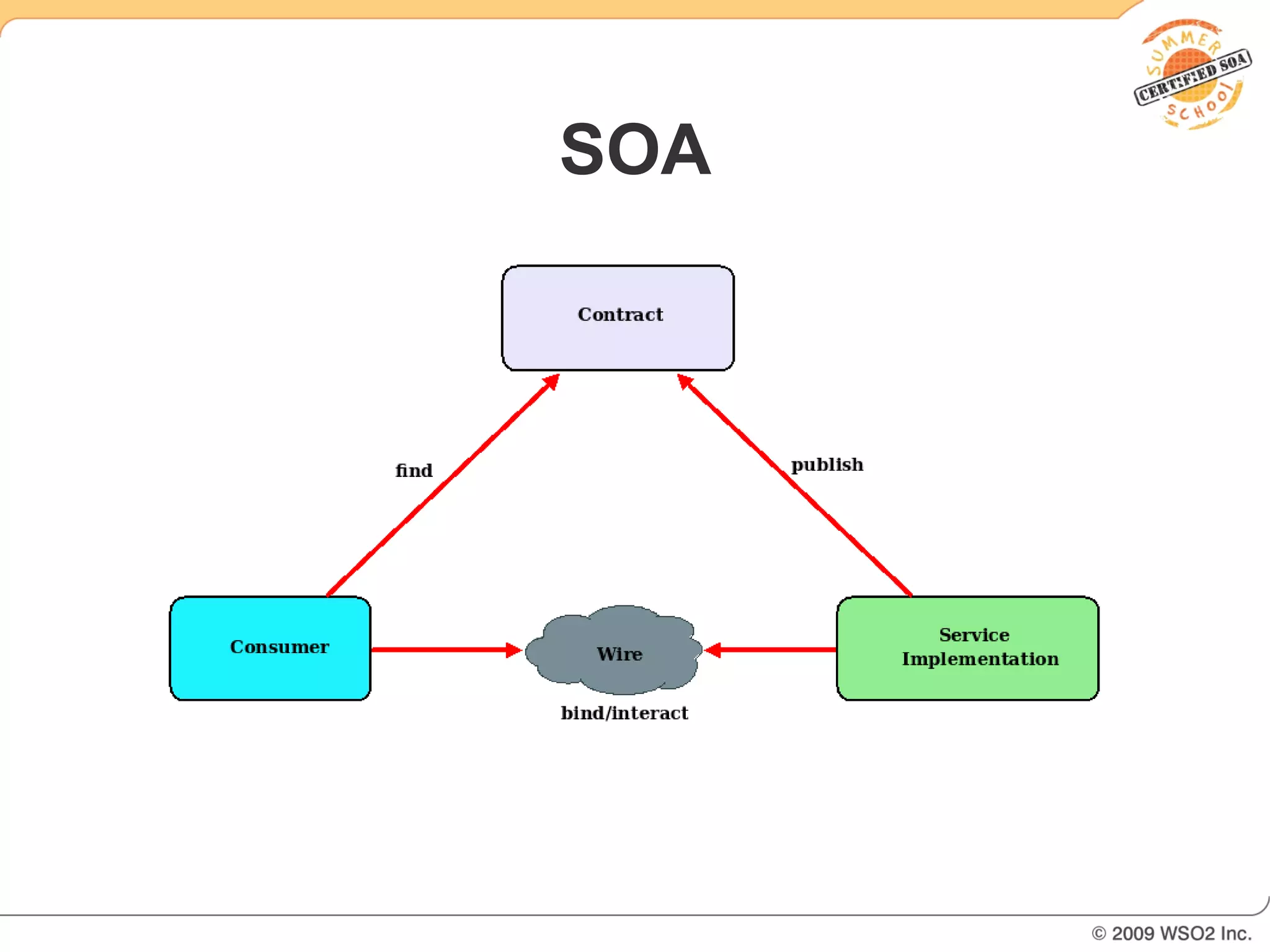 SUMMER CERTIFIED SOA SCHOOL

SOA

Contract

find

publish

Consumer

Wire

Service Implementation

bind/interact

© 2009 WSO2 Inc.